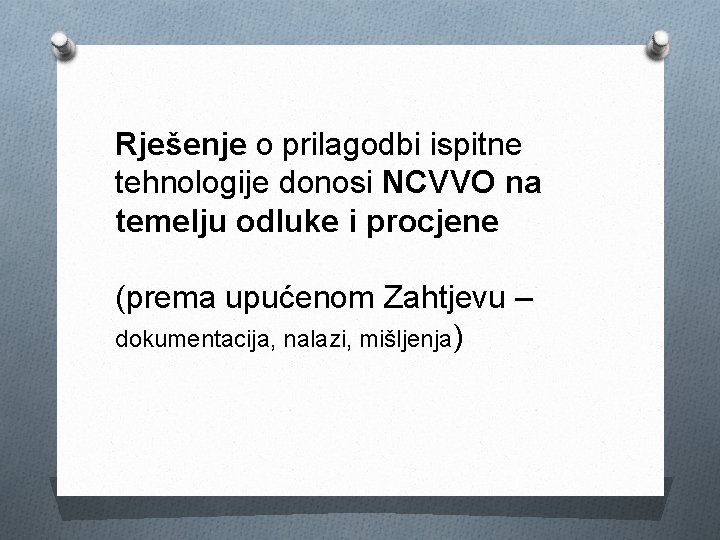 Rješenje o prilagodbi ispitne tehnologije donosi NCVVO na temelju odluke i procjene

(prema upućenom Zahtjevu – dokumentacija, nalazi, mišljenja)